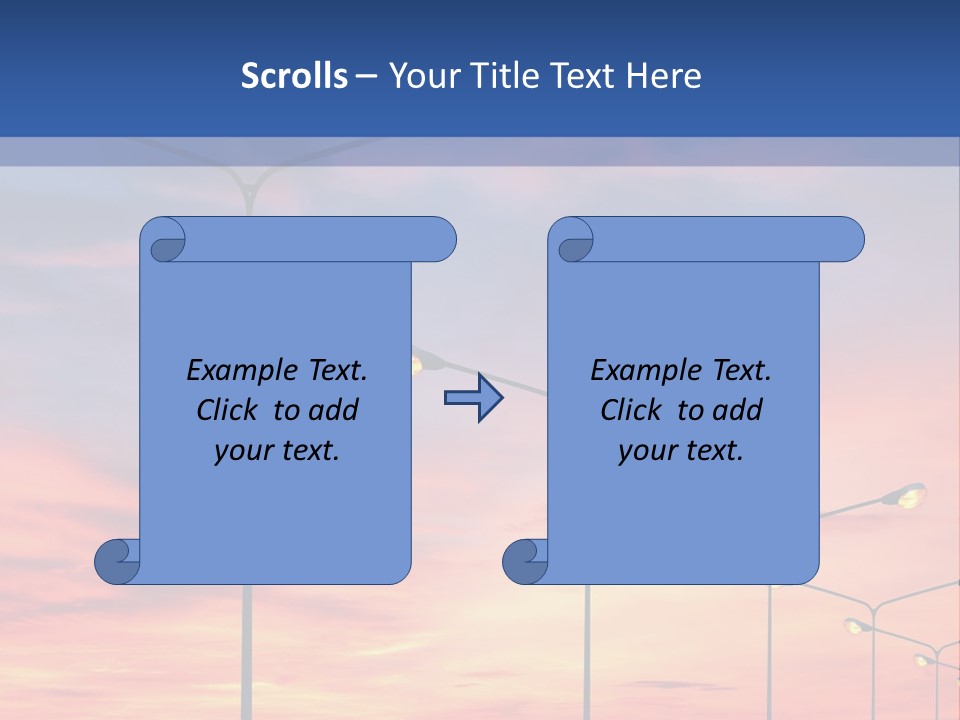 Scrolls – Your Title Text Here

Example Text. Click to add your text.

Example Text. Click to add your text.